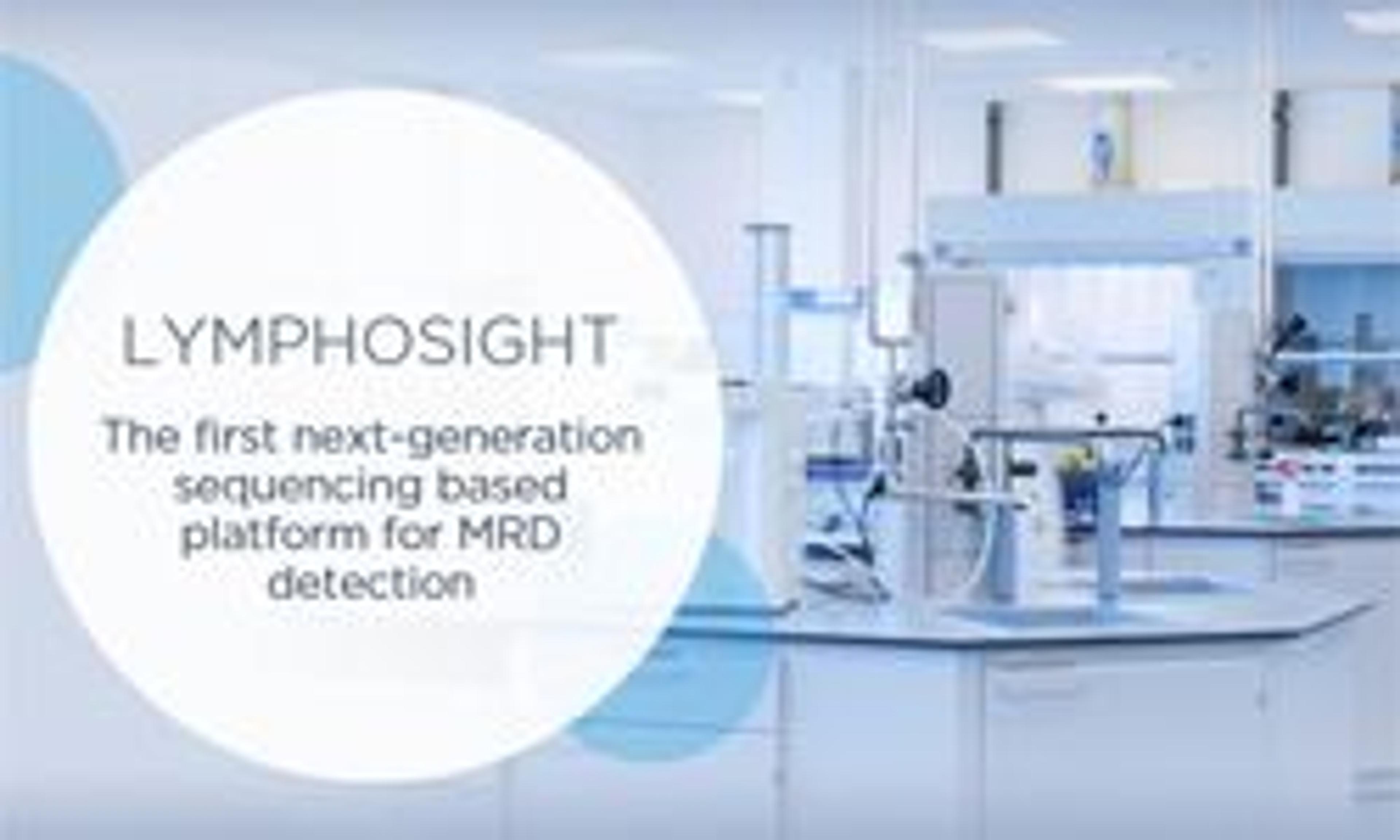 LYMPHOSIGHT

The first next-generation sequencing based platform for MRD detection